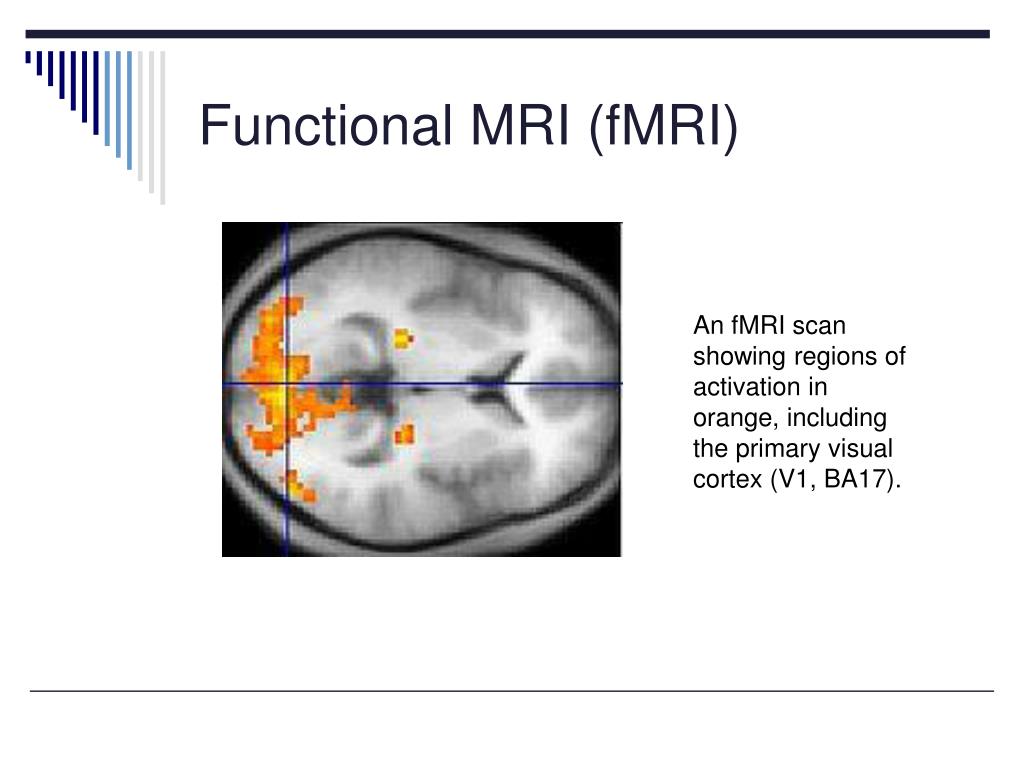 Functional MRI (fMRI)

An fMRI scan showing regions of activation in orange, including the primary visual cortex (V1, BA17).